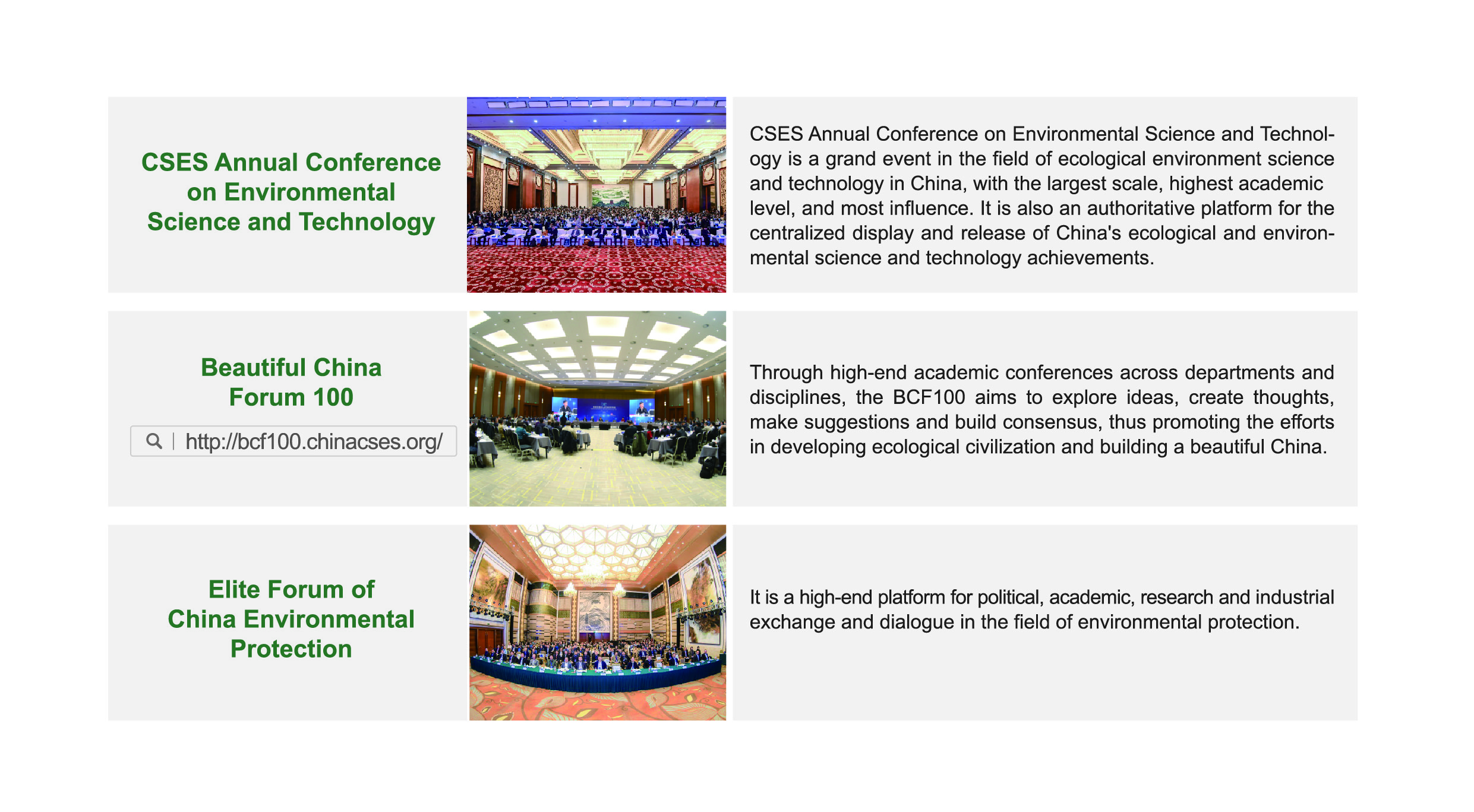 CSES Annual Conference on Environmental Science and Technology

CSES Annual Conference on Environmental Science and Technology is a grand event in the field of ecological environment science and technology in China, with the largest scale, highest academic level, and most influence. It is also an authoritative platform for the centralized display and release of China's ecological and environmental science and technology achievements.

Beautiful China Forum 100

http://bcf100.chinacses.org/

Through high-end academic conferences across departments and disciplines, the BCF100 aims to explore ideas, create thoughts, make suggestions and build consensus, thus promoting the efforts in developing ecological civilization and building a beautiful China.

Elite Forum of China Environmental Protection

It is a high-end platform for political, academic, research and industrial exchange and dialogue in the field of environmental protection.